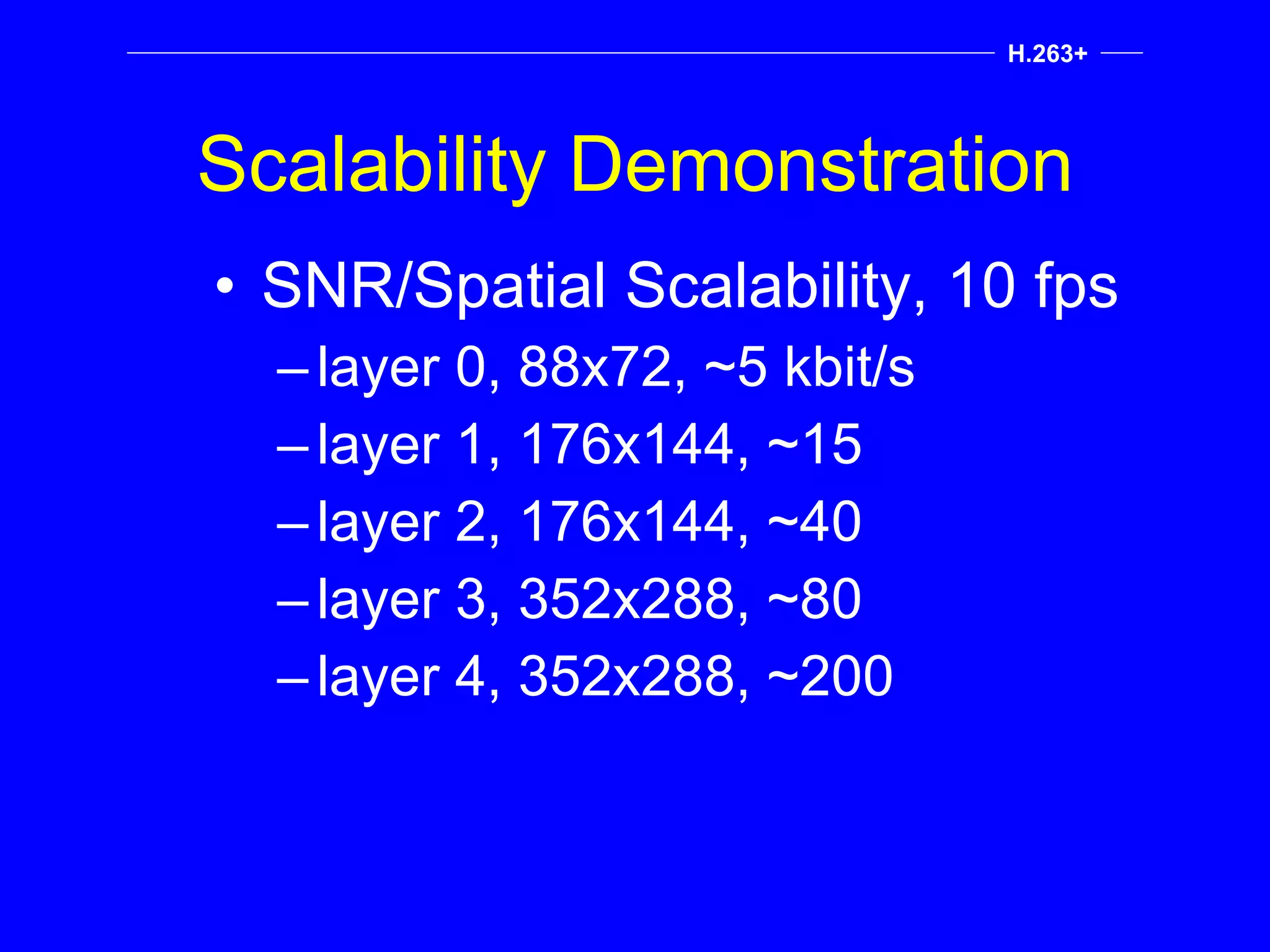 H.263+

Scalability Demonstration

• SNR/Spatial Scalability, 10 fps
– layer 0, 88x72, ~5 kbit/s
– layer 1, 176x144, ~15
– layer 2, 176x144, ~40
– layer 3, 352x288, ~80
– layer 4, 352x288, ~200